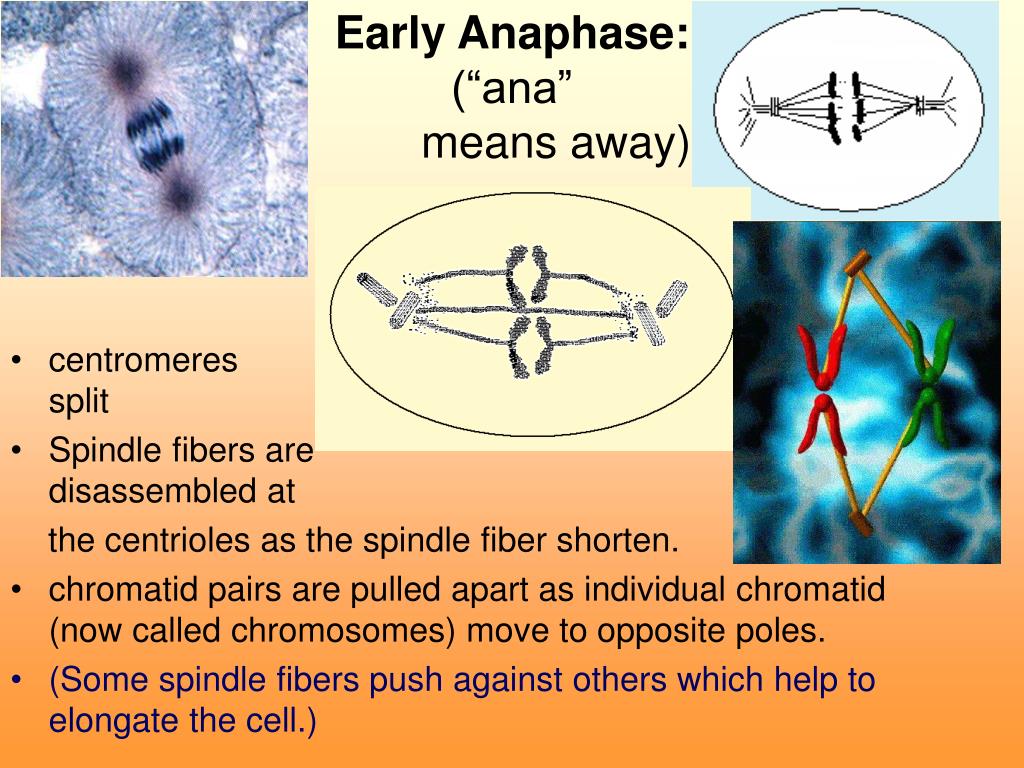 Early Anaphase:
(“ana”
means away)

• centromeres split
• Spindle fibers are disassembled at the centrioles as the spindle fiber shorten.
• chromatid pairs are pulled apart as individual chromatid (now called chromosomes) move to opposite poles.
• (Some spindle fibers push against others which help to elongate the cell.)